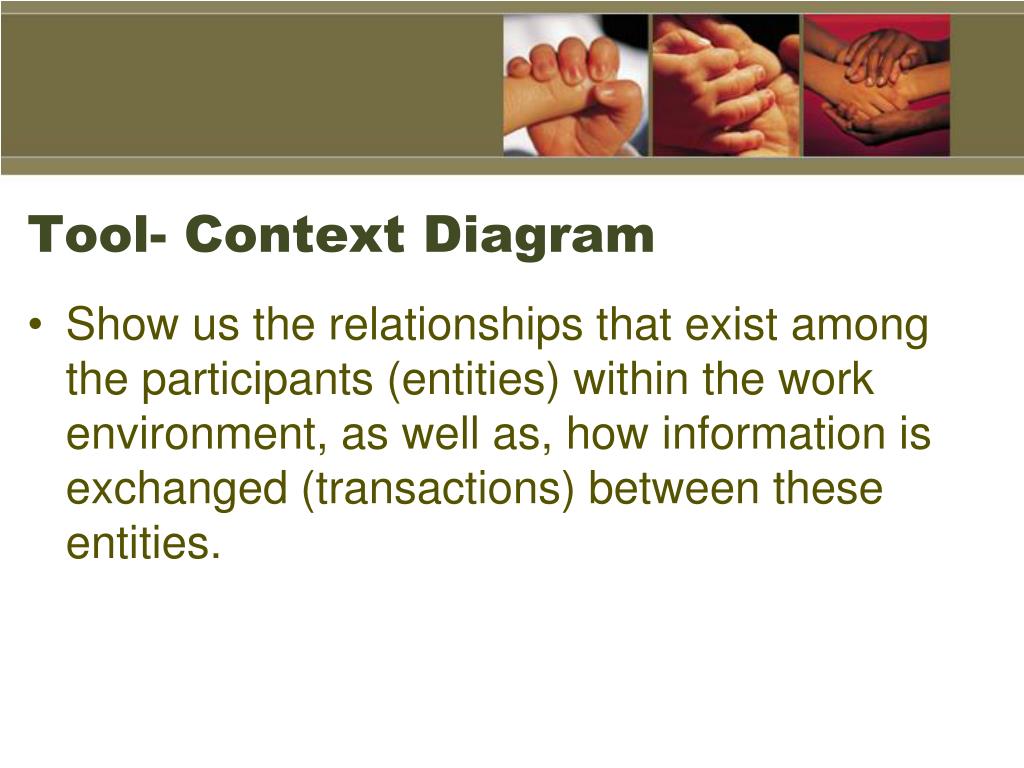 Tool- Context Diagram

• Show us the relationships that exist among the participants (entities) within the work environment, as well as, how information is exchanged (transactions) between these entities.